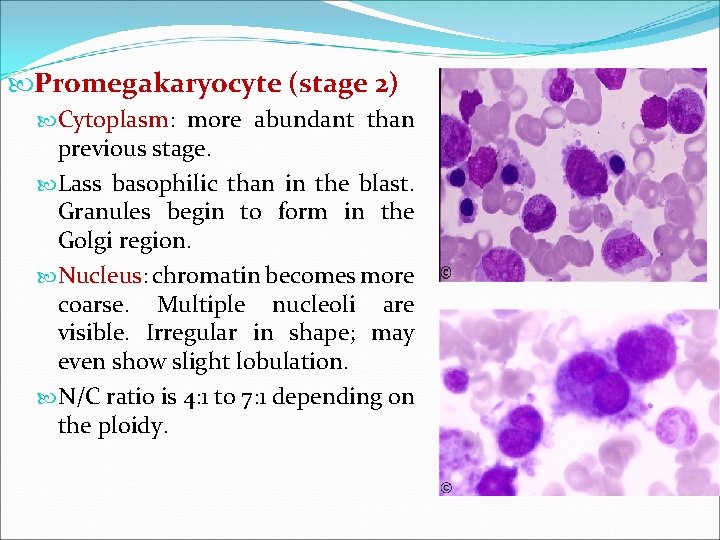 Promegakaryocyte (stage 2)

Cytoplasm: more abundant than previous stage.

Lass basophilic than in the blast. Granules begin to form in the Golgi region.

Nucleus: chromatin becomes more coarse. Multiple nucleoli are visible. Irregular in shape; may even show slight lobulation.

N/C ratio is 4:1 to 7:1 depending on the ploidy.

©

©